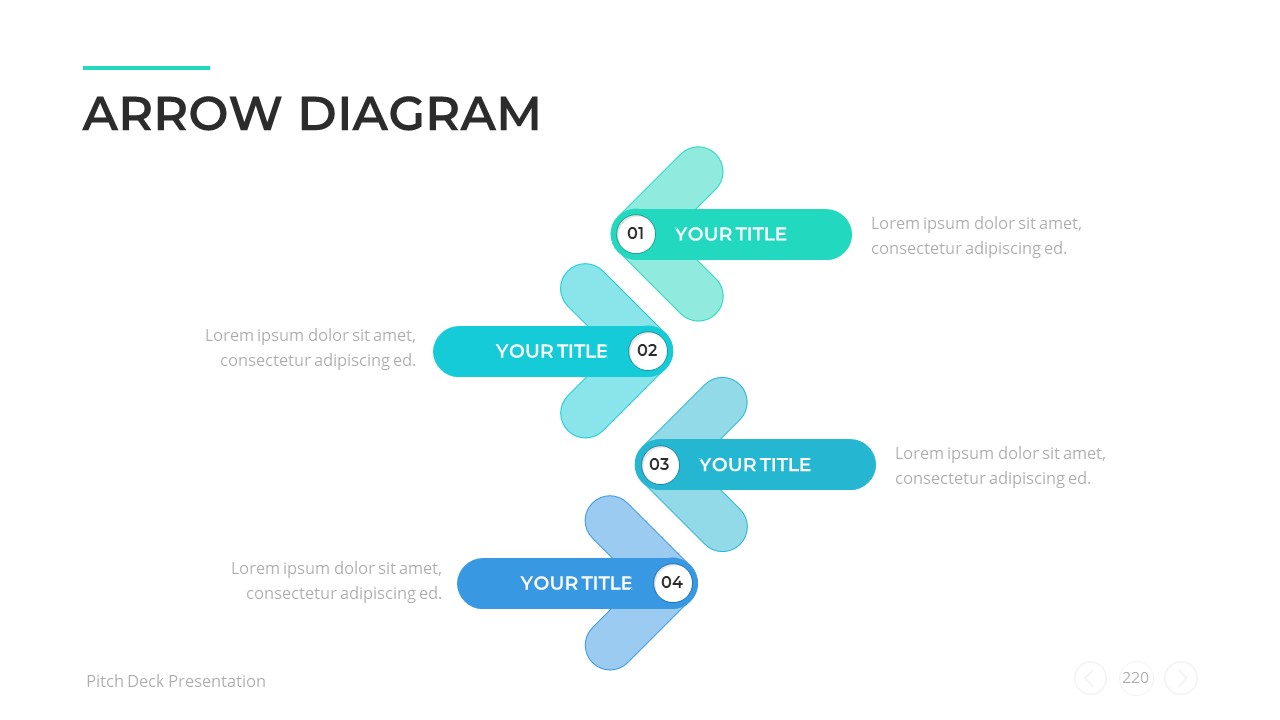 ARROW DIAGRAM

01 YOUR TITLE

Lorem ipsum dolor sit amet, consectetur adipiscing ed.

Lorem ipsum dolor sit amet, consectetur adipiscing ed.

YOUR TITLE 02

03 YOUR TITLE

Lorem ipsum dolor sit amet, consectetur adipiscing ed.

Lorem ipsum dolor sit amet, consectetur adipiscing ed.

YOUR TITLE 04

Pitch Deck Presentation

220